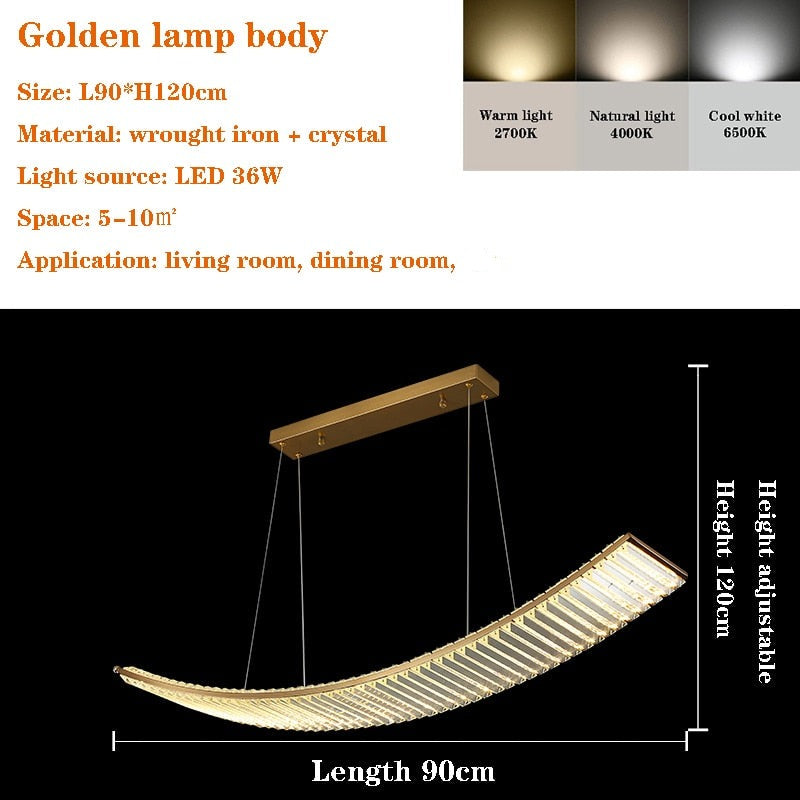 Golden lamp body

Size: L90*H120cm

Material: wrought iron + crystal

Light source: LED 36W

Space: 5-10㎡

Application: living room, dining room,

Warm light 2700K

Natural light 4000K

Cool white 6500K

Height adjustable

Height 120cm

Length 90cm